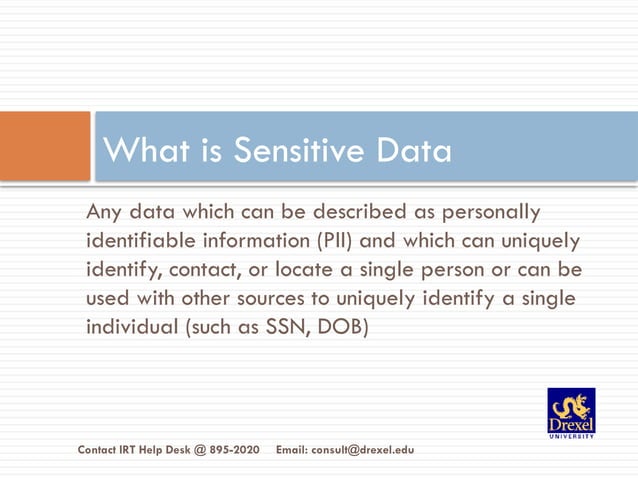 What is Sensitive Data

Any data which can be described as personally identifiable information (PII) and which can uniquely identify, contact, or locate a single person or can be used with other sources to uniquely identify a single individual (such as SSN, DOB)

Drexel
UNIVERSITY

Contact IRT Help Desk @ 895-2020 Email: consult@drexel.edu